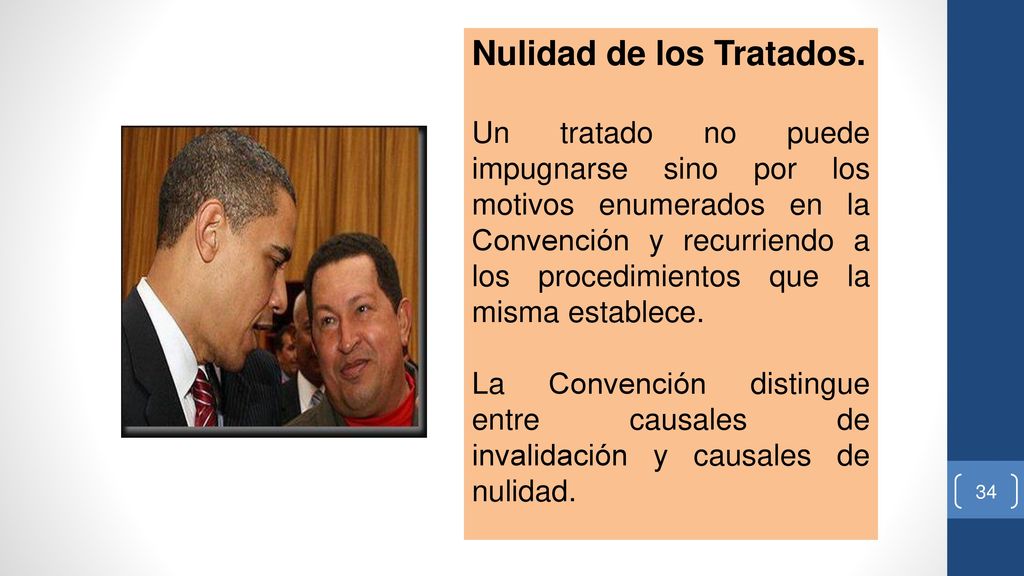 Nulidad de los Tratados.

Un tratado no puede impugnarse sino por los motivos enumerados en la Convención y recurriendo a los procedimientos que la misma establece.

La Convención distingue entre causales de invalidación y causales de nulidad.

34